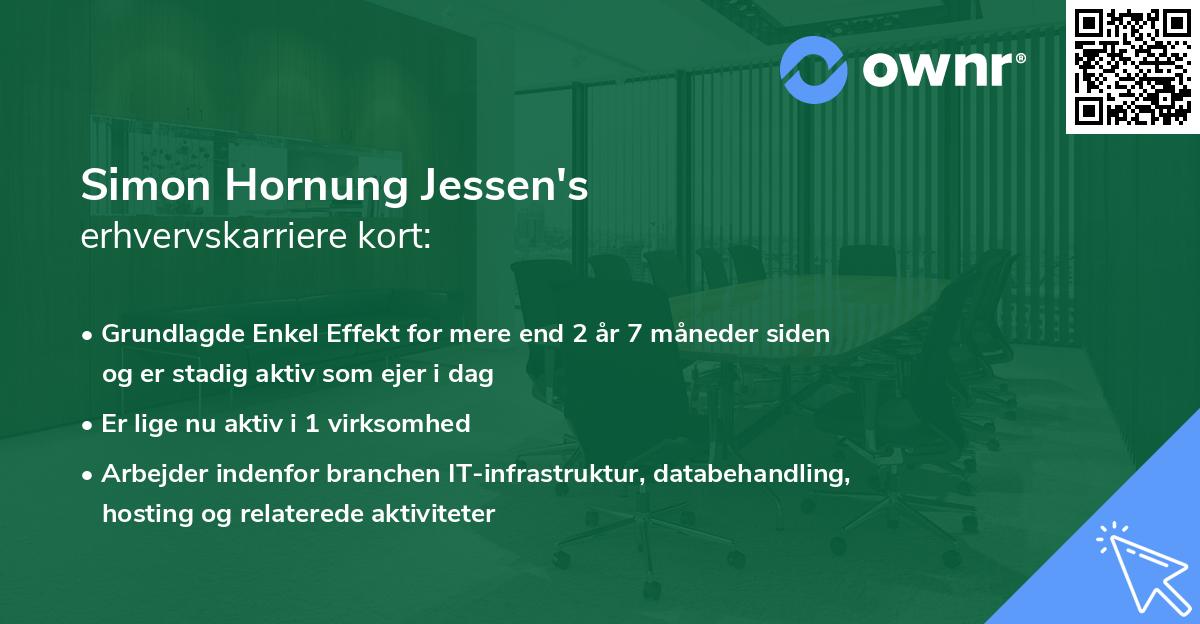 ownr®

Simon Hornung Jessen's
erhvervskarriere kort:

• Grundlagde Enkel Effekt for mere end 2 år 7 måneder siden og er stadig aktiv som ejer i dag

• Er lige nu aktiv i 1 virksomhed

• Arbejder indenfor branchen IT-infrastruktur, databehandling, hosting og relaterede aktiviteter